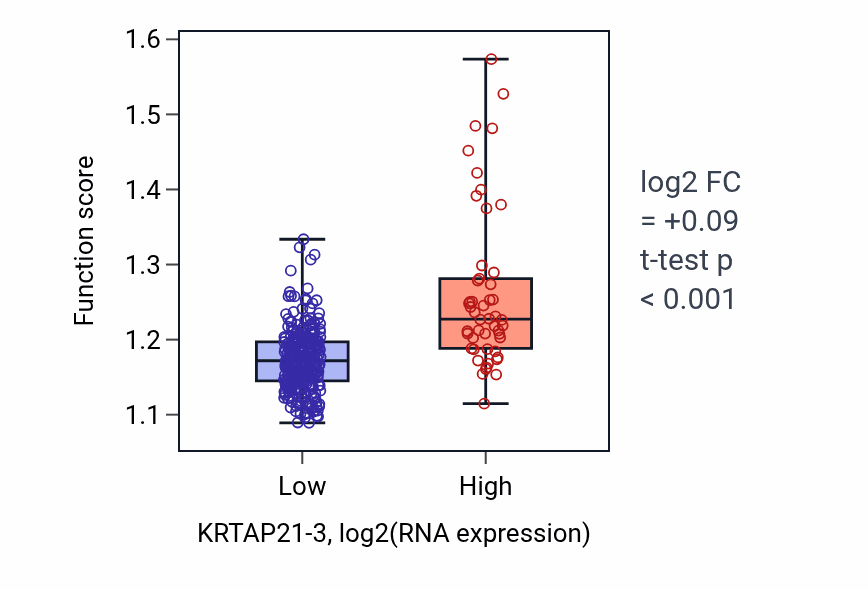 1.6
1.5
1.4
1.3
1.2
1.1

Function score

Low
High

KRTAP21-3, log2(RNA expression)

log2 FC
= +0.09
t-test p
< 0.001